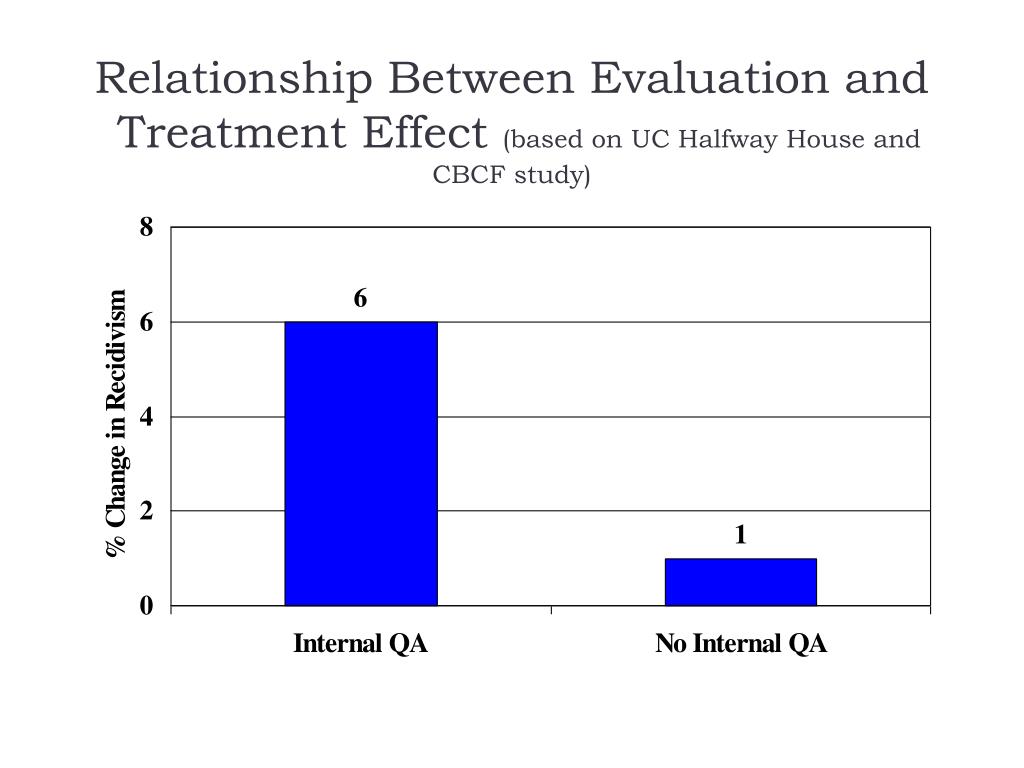 Relationship Between Evaluation and Treatment Effect (based on UC Halfway House and CBCF study)

% Change in Recidivism

8
6
4
2
0

6
1

Internal QA
No Internal QA